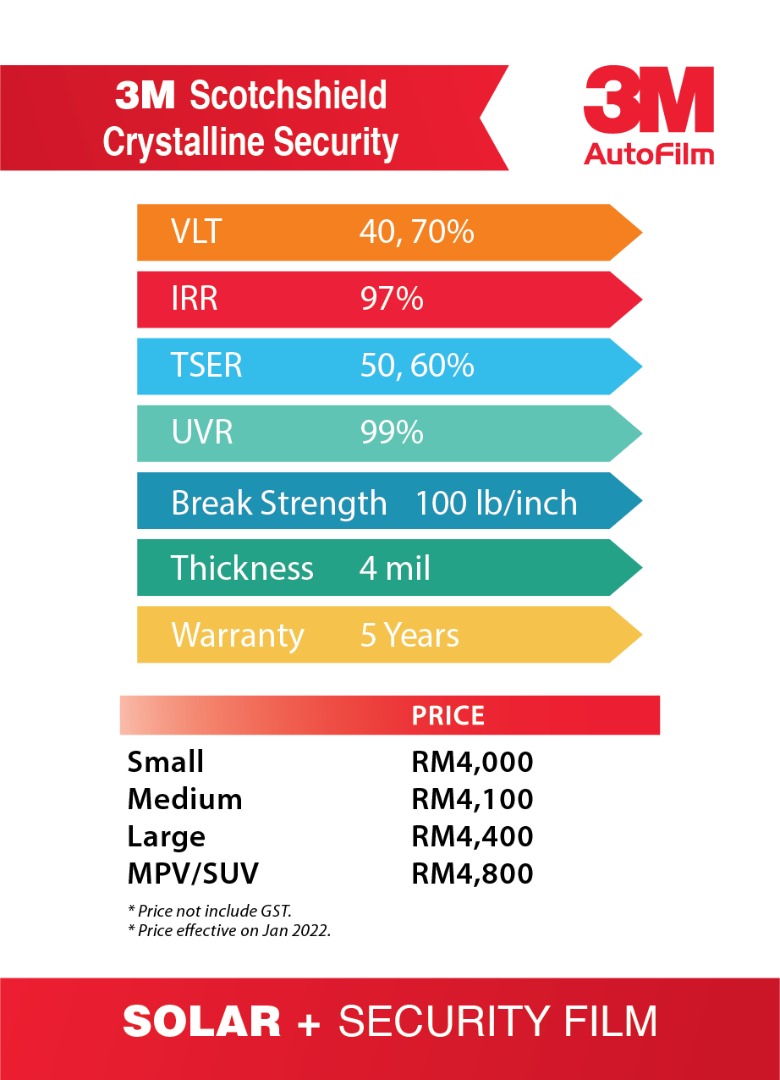 3M Scotchshield Crystalline Security

3M AutoFilm

VLT 40, 70%

IRR 97%

TSER 50, 60%

UVR 99%

Break Strength 100 lb/inch

Thickness 4 mil

Warranty 5 Years

| | PRICE |
|---|---|
| Small | RM4,000 |
| Medium | RM4,100 |
| Large | RM4,400 |
| MPV/SUV | RM4,800 |

* Price not include GST.
* Price effective on Jan 2022.

SOLAR + SECURITY FILM